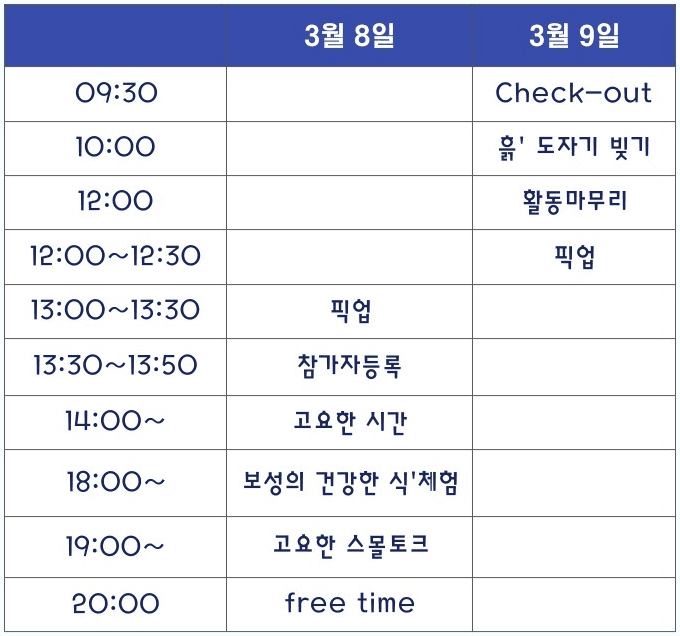 |  | 3월 8일 | 3월 9일 |
|---|---|---|
| 09:30 |  | Check-out |
| 10:00 |  | 흙' 도자기 빚기 |
| 12:00 |  | 활동마무리 |
| 12:00~12:30 |  | 픽업 |
| 13:00~13:30 | 픽업 |  |
| 13:30~13:50 | 참가자등록 |  |
| 14:00~ | 고요한 시간 |  |
| 18:00~ | 보성의 건강한 식'체험 |  |
| 19:00~ | 고요한 스몰토크 |  |
| 20:00 | free time |  |